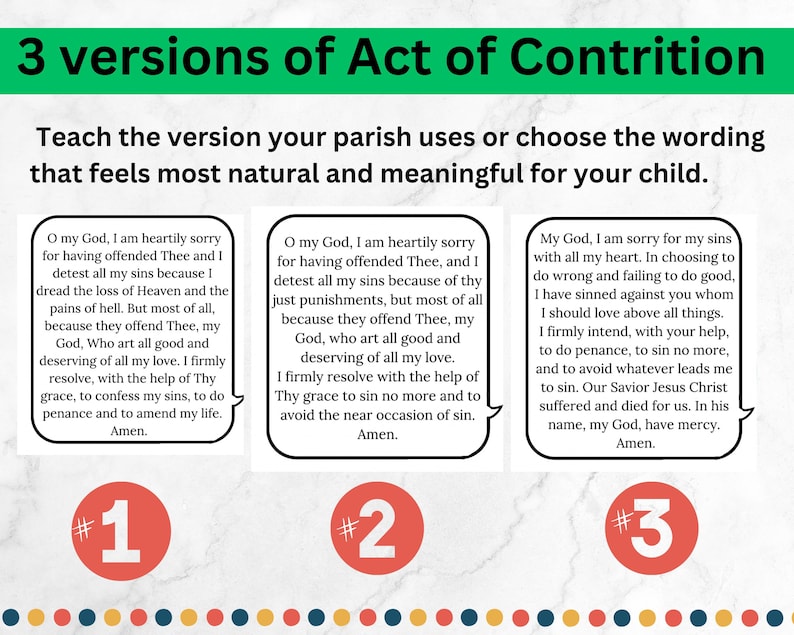 3 versions of Act of Contrition

Teach the version your parish uses or choose the wording that feels most natural and meaningful for your child.

O my God, I am heartily sorry for having offended Thee and I detest all my sins because I dread the loss of Heaven and the pains of hell. But most of all, because they offend Thee, my God, Who art all good and deserving of all my love. I firmly resolve, with the help of Thy grace, to confess my sins, to do penance and to amend my life. Amen.

O my God, I am heartily sorry for having offended Thee, and I detest all my sins because of thy just punishments, but most of all because they offend Thee, my God, who art all good and deserving of all my love. I firmly resolve with the help of Thy grace to sin no more and to avoid the near occasion of sin. Amen.

My God, I am sorry for my sins with all my heart. In choosing to do wrong and failing to do good, I have sinned against you whom I should love above all things. I firmly intend, with your help, to do penance, to sin no more, and to avoid whatever leads me to sin. Our Savior Jesus Christ suffered and died for us. In his name, my God, have mercy. Amen.

#1

#2

#3